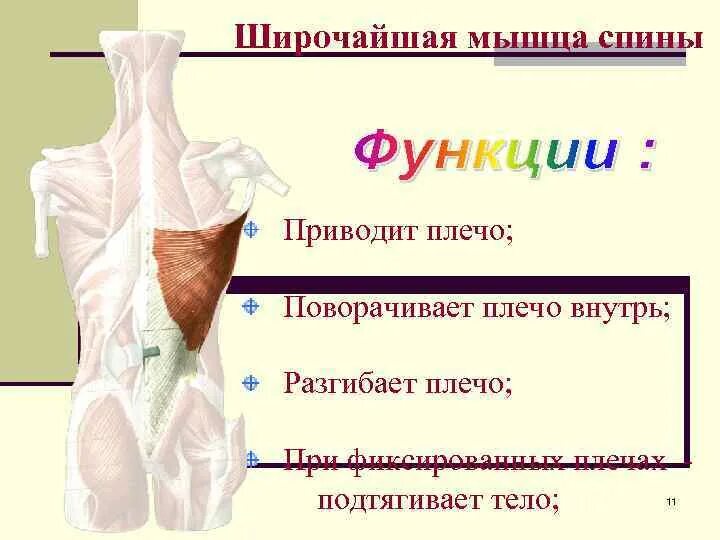 Широчайшая мышца спины

Функции :

Приводит плечо;

Поворачивает плечо внутрь;

Разгибает плечо;

При фиксированных плечах подтягивает тело;

11